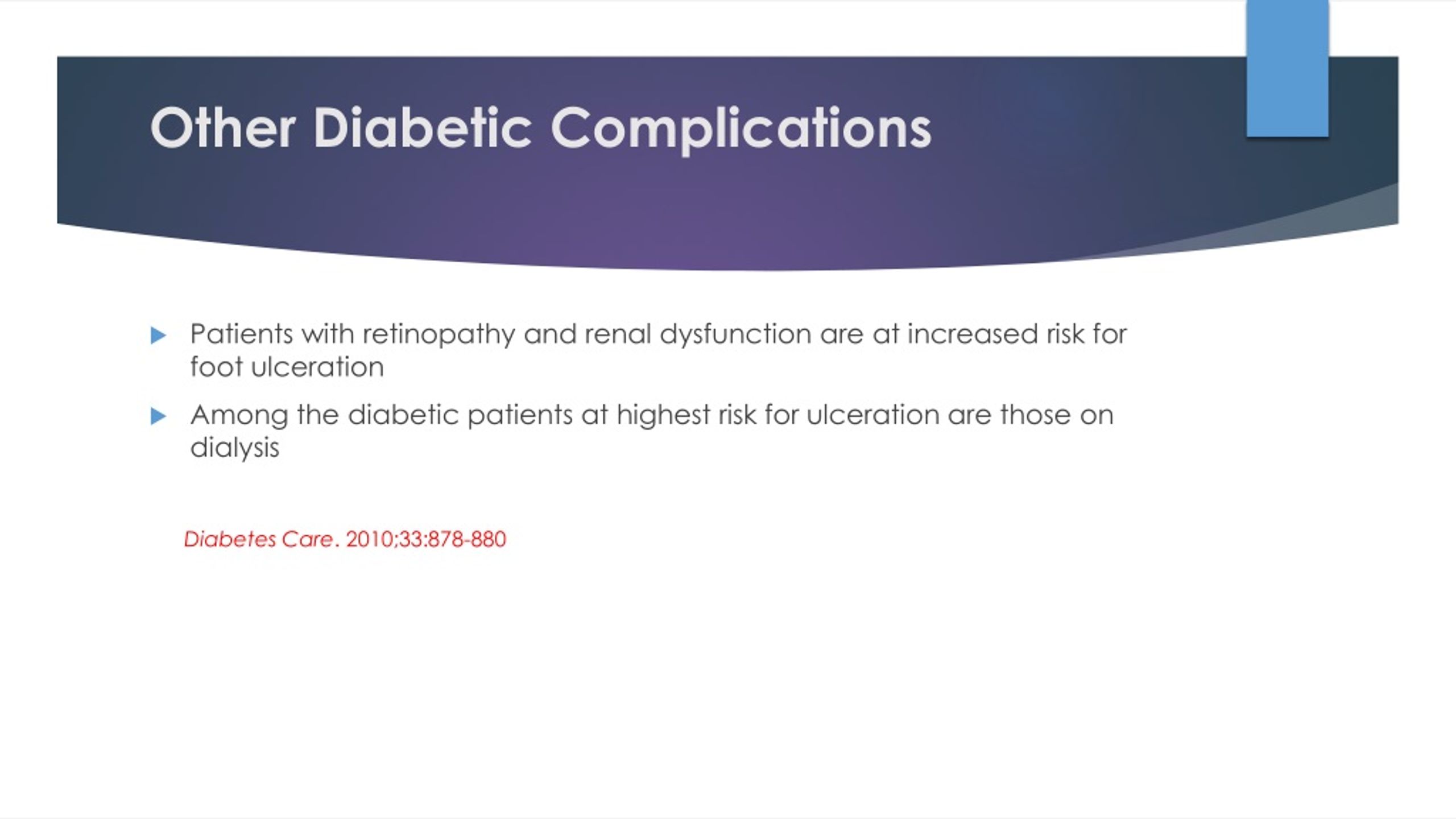 Other Diabetic Complications

Patients with retinopathy and renal dysfunction are at increased risk for foot ulceration

Among the diabetic patients at highest risk for ulceration are those on dialysis

Diabetes Care. 2010;33:878-880